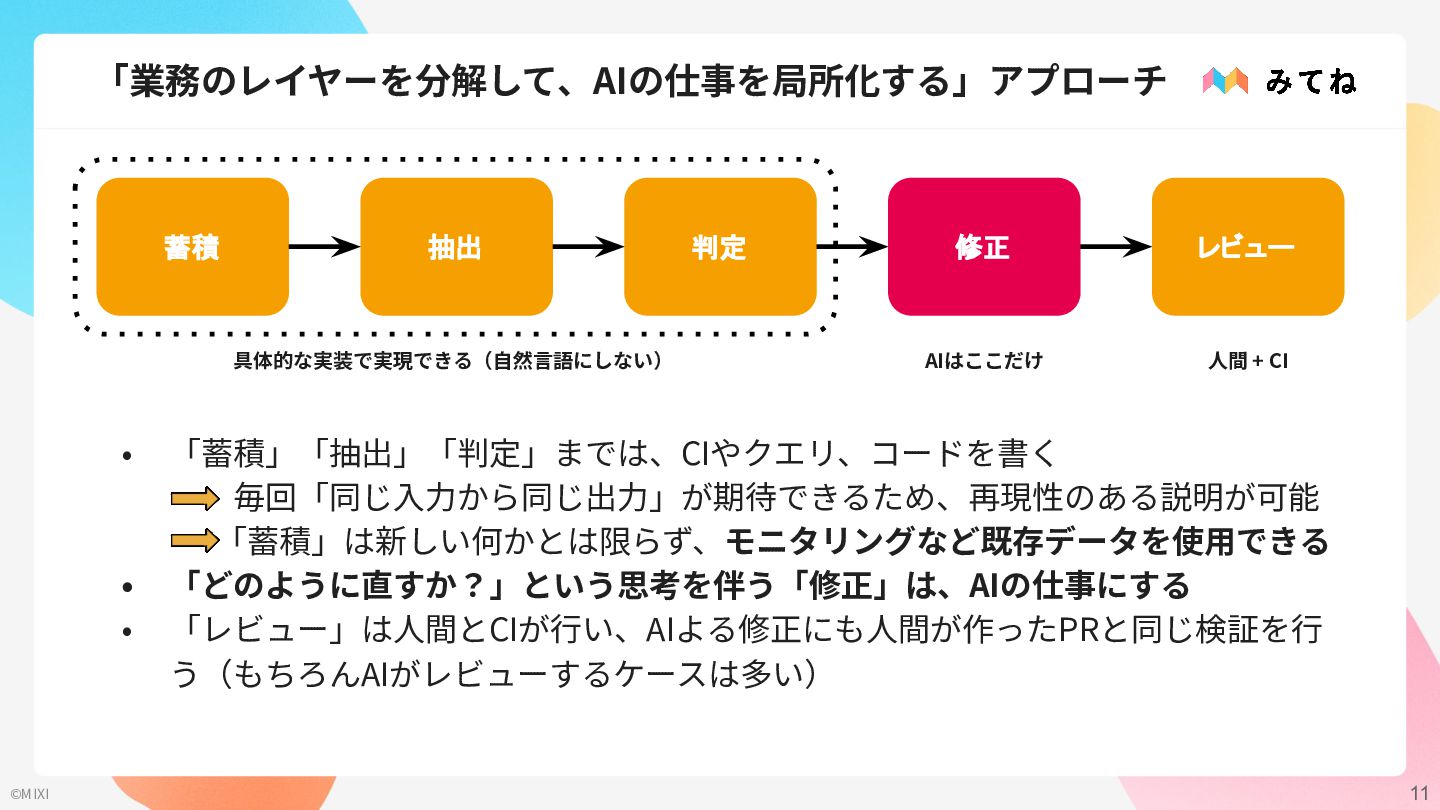 「業務のレイヤーを分解して、AIの仕事を局所化する」アプローチ

みてね

蓄積

抽出

判定

修正

レビュー

具体的な実装で実現できる（自然言語にしない）

AIはここだけ

人間 + CI

• 「蓄積」「抽出」「判定」までは、CIやクエリ、コードを書く
毎回「同じ入力から同じ出力」が期待できるため、再現性のある説明が可能
「蓄積」は新しい何かとは限らず、モニタリングなど既存データを使用できる
• 「どのように直すか？」という思考を伴う「修正」は、AIの仕事にする
• 「レビュー」は人間とCIが行い、AIよる修正にも人間が作ったPRと同じ検証を行う（もちろんAIがレビューするケースは多い）

©MIXI

11